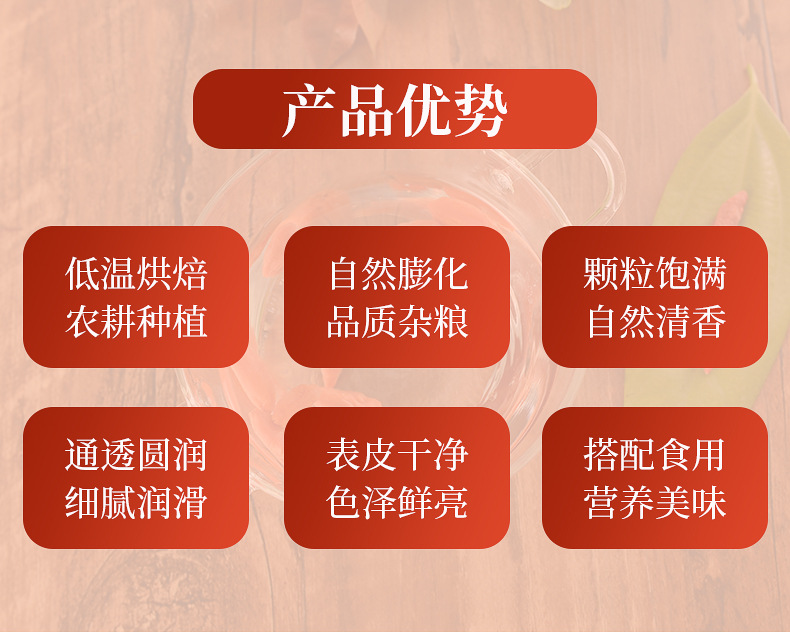 产品优势

低温烘焙
农耕种植

自然膨化
品质杂粮

颗粒饱满
自然清香

通透圆润
细腻润滑

表皮干净
色泽鲜亮

搭配食用
营养美味